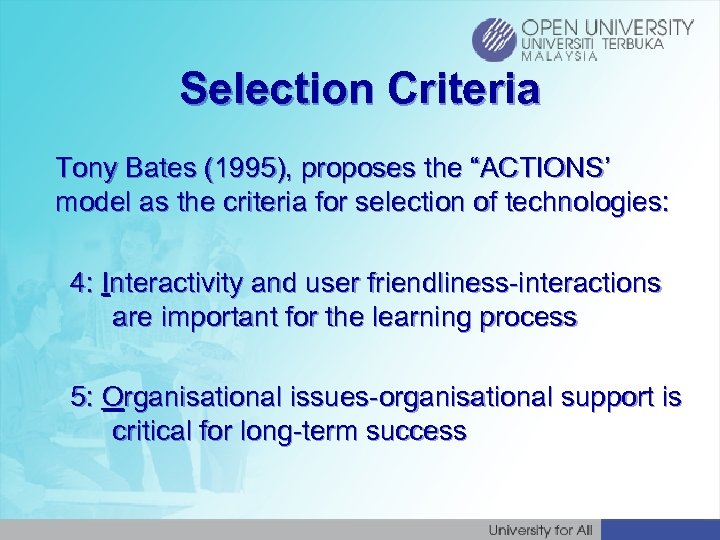 OPEN UNIVERSITY
UNIVERSITI TERBUKA
MALAYSIA

Selection Criteria

Tony Bates (1995), proposes the “ACTIONS’ model as the criteria for selection of technologies:

4: Interactivity and user friendliness-interactions are important for the learning process

5: Organisational issues-organisational support is critical for long-term success

University for All